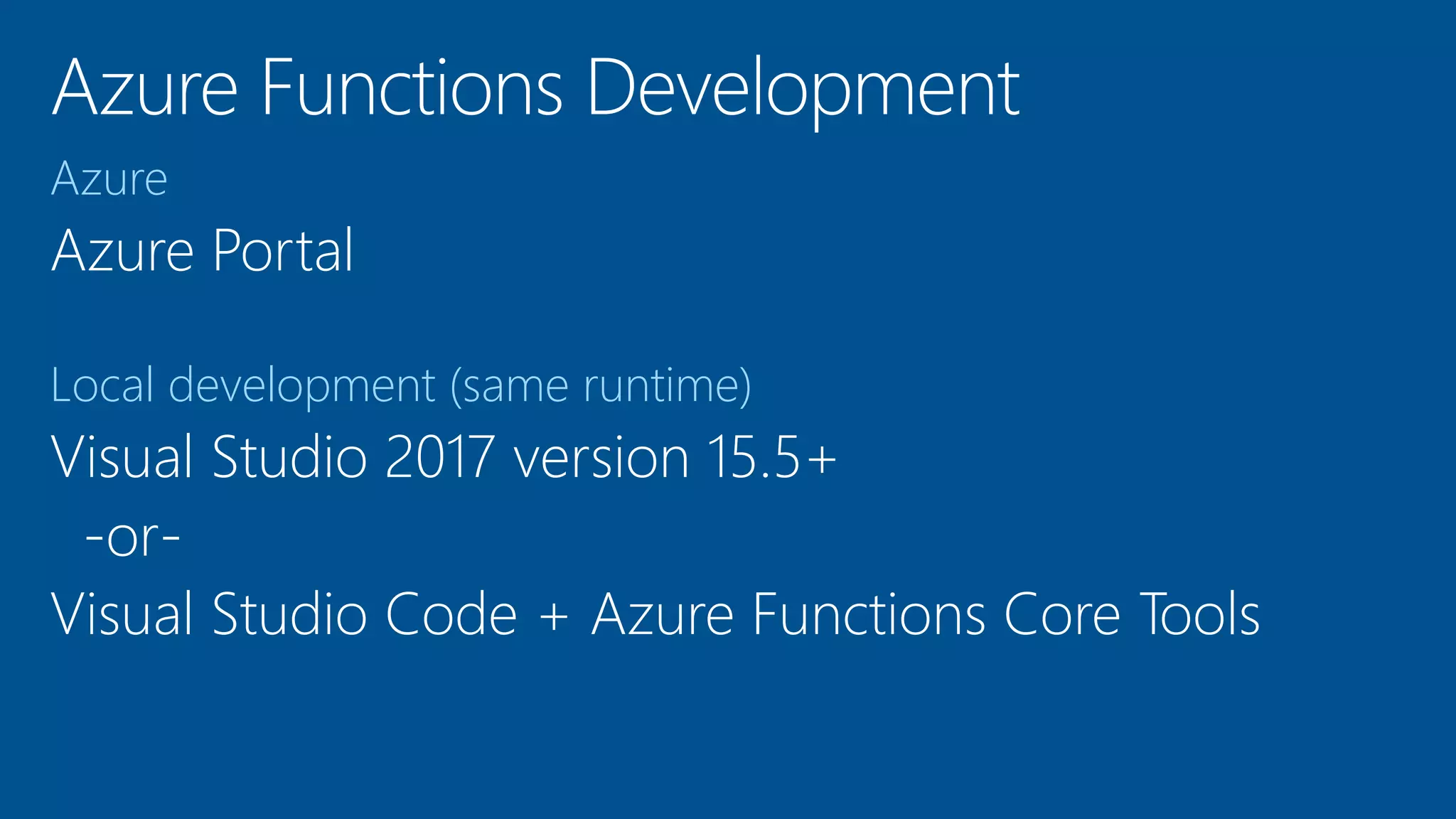 Azure Functions Development

Azure

Azure Portal

Local development (same runtime)

Visual Studio 2017 version 15.5+

-or-

Visual Studio Code + Azure Functions Core Tools